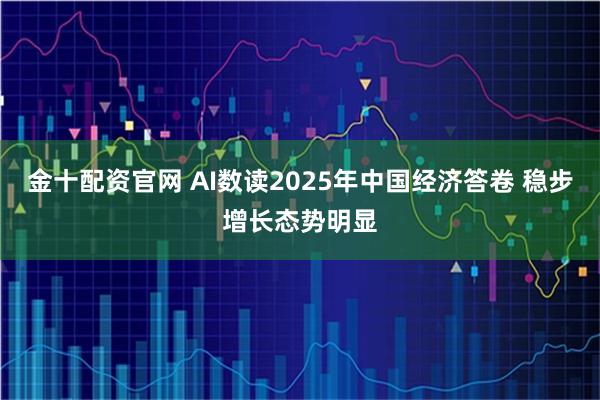 金十配资官网 AI数读2025年中国经济答卷 稳步增长态势明显